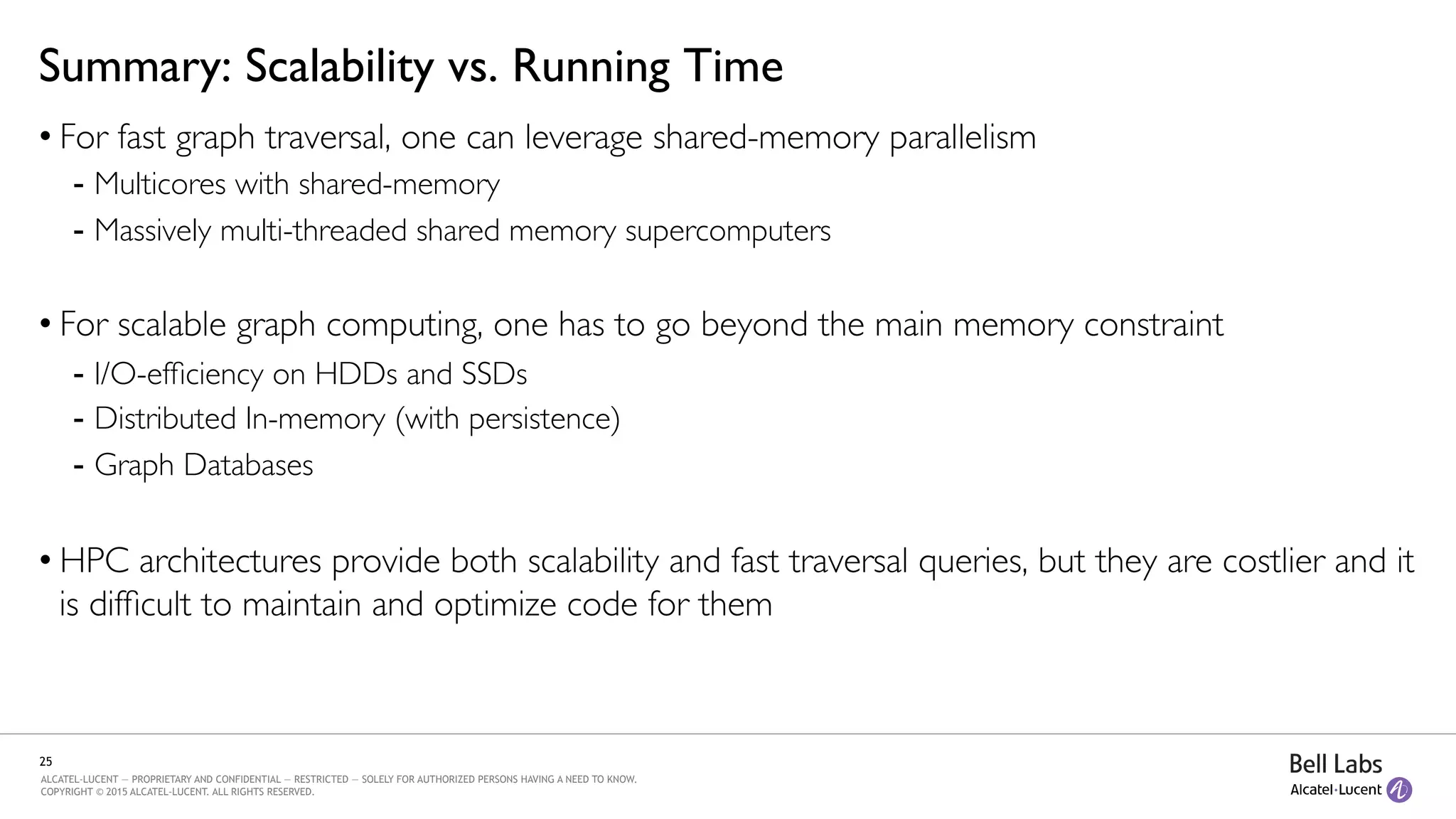 Summary: Scalability vs. Running Time

• For fast graph traversal, one can leverage shared-memory parallelism
- Multicores with shared-memory
- Massively multi-threaded shared memory supercomputers

• For scalable graph computing, one has to go beyond the main memory constraint
- I/O-efficiency on HDDs and SSDs
- Distributed In-memory (with persistence)
- Graph Databases

• HPC architectures provide both scalability and fast traversal queries, but they are costlier and it is difficult to maintain and optimize code for them

25
ALCATEL-LUCENT — PROPRIETARY AND CONFIDENTIAL — RESTRICTED — SOLELY FOR AUTHORIZED PERSONS HAVING A NEED TO KNOW.
COPYRIGHT © 2015 ALCATEL-LUCENT. ALL RIGHTS RESERVED.

Bell Labs
Alcatel·Lucent